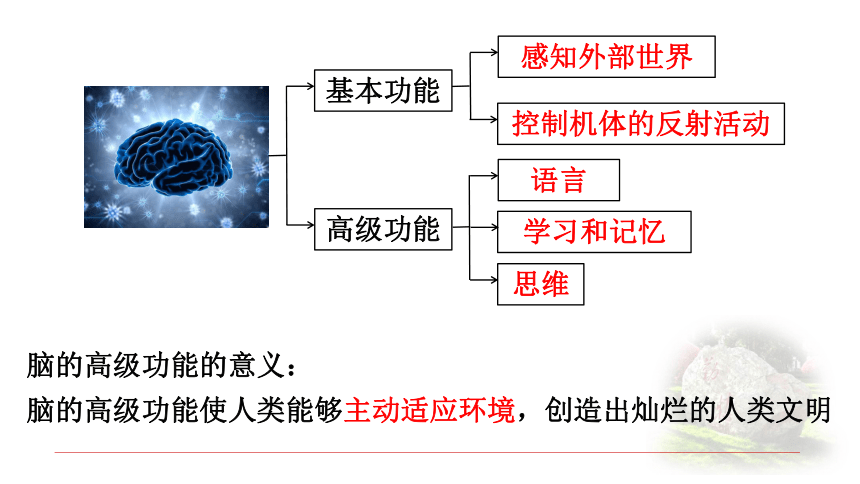 基本功能

感知外部世界

控制机体的反射活动

高级功能

语言

学习和记忆

思维

脑的高级功能的意义：

脑的高级功能使人类能够主动适应环境，创造出灿烂的人类文明